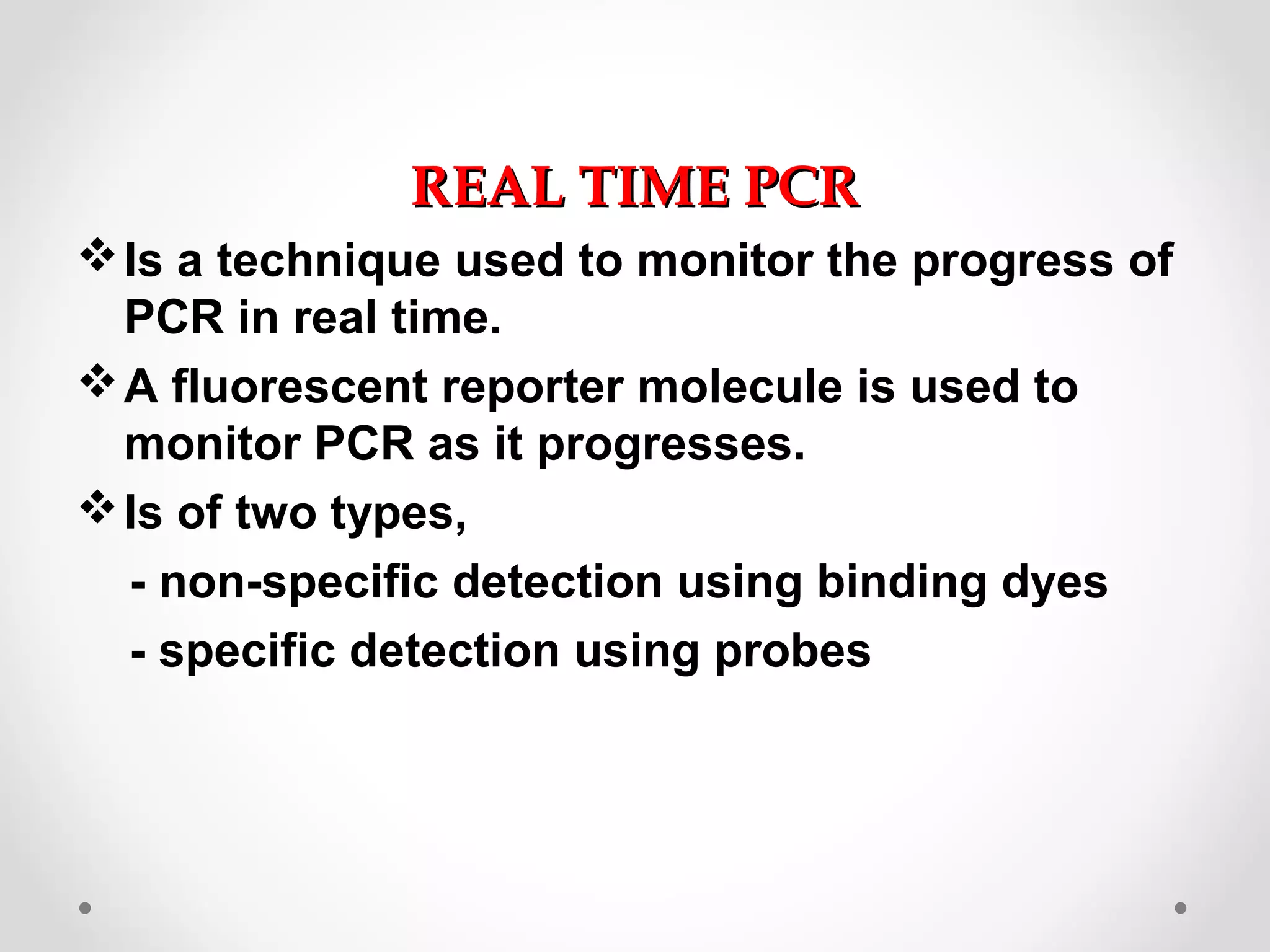 REAL TIME PCR

❖ Is a technique used to monitor the progress of PCR in real time.

❖ A fluorescent reporter molecule is used to monitor PCR as it progresses.

❖ Is of two types,

- non-specific detection using binding dyes

- specific detection using probes